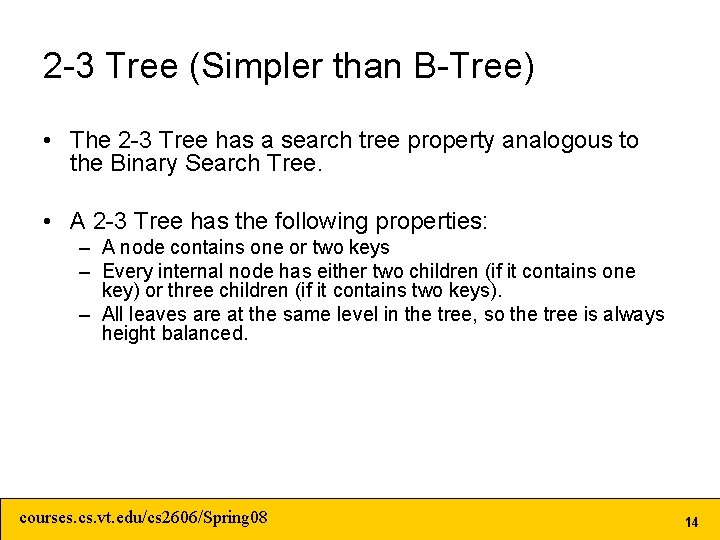 2-3 Tree (Simpler than B-Tree)

• The 2-3 Tree has a search tree property analogous to the Binary Search Tree.

• A 2-3 Tree has the following properties:
- A node contains one or two keys
- Every internal node has either two children (if it contains one key) or three children (if it contains two keys).
- All leaves are at the same level in the tree, so the tree is always height balanced.

courses.cs.vt.edu/cs2606/Spring08

14